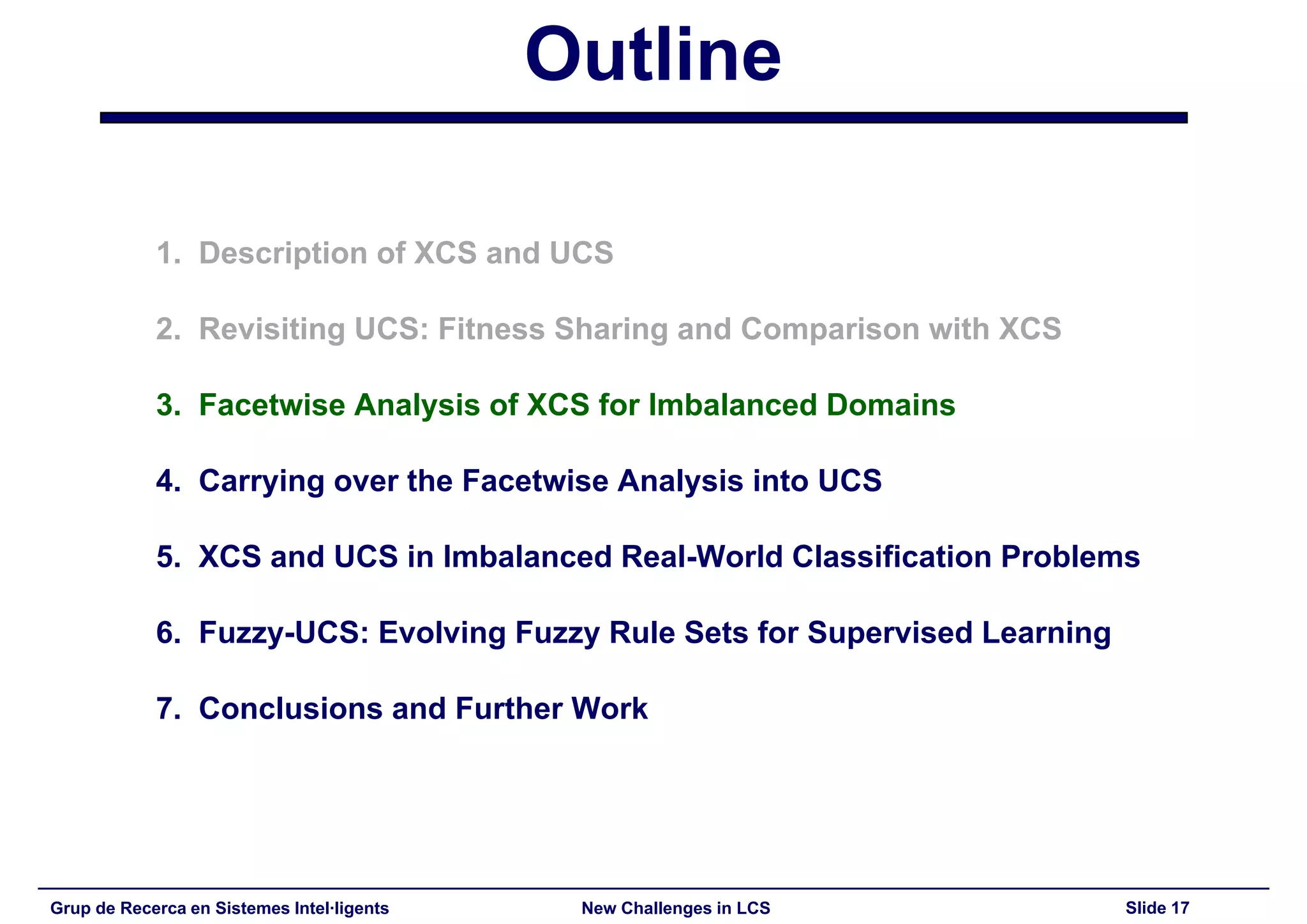 Outline

1. Description of XCS and UCS

2. Revisiting UCS: Fitness Sharing and Comparison with XCS

3. Facetwise Analysis of XCS for Imbalanced Domains

4. Carrying over the Facetwise Analysis into UCS

5. XCS and UCS in Imbalanced Real-World Classification Problems

6. Fuzzy-UCS: Evolving Fuzzy Rule Sets for Supervised Learning

7. Conclusions and Further Work

Grup de Recerca en Sistemes Intel·ligents New Challenges in LCS Slide 17